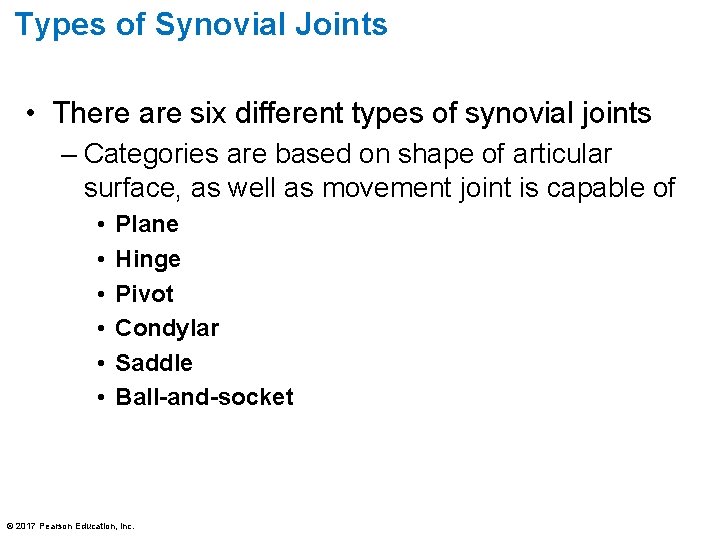 Types of Synovial Joints

• There are six different types of synovial joints
– Categories are based on shape of articular surface, as well as movement joint is capable of
• Plane
• Hinge
• Pivot
• Condylar
• Saddle
• Ball-and-socket

© 2017 Pearson Education, Inc.